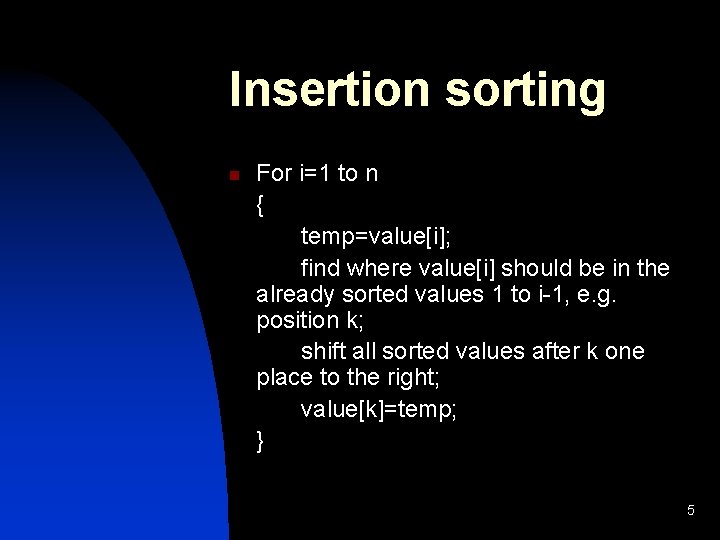 Insertion sorting

For i=1 to n
{
temp=value[i];
find where value[i] should be in the already sorted values 1 to i-1, e.g. position k;
shift all sorted values after k one place to the right;
value[k]=temp;
}

5